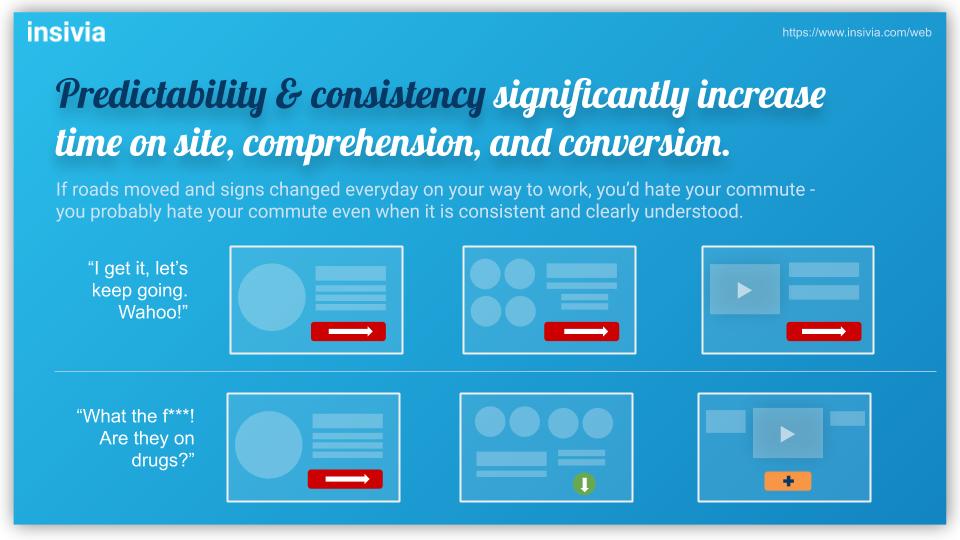 insivia

https://www.insivia.com/web

Predictability & consistency significantly increase time on site, comprehension, and conversion.

If roads moved and signs changed everyday on your way to work, you'd hate your commute - you probably hate your commute even when it is consistent and clearly understood.

"I get it, let's keep going. Wahoo!"

"What the f***! Are they on drugs?"